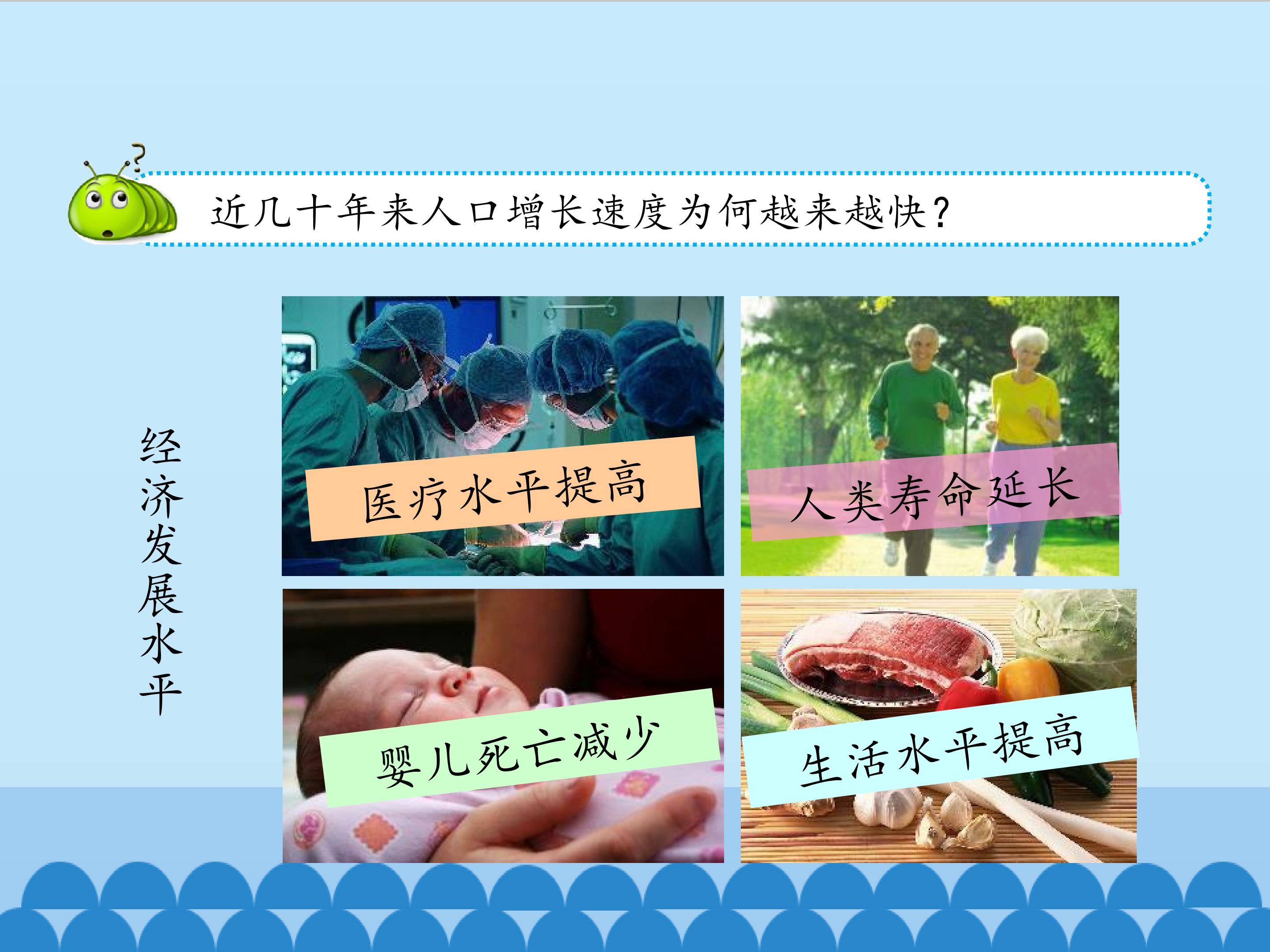 近几十年来人口增长速度为何越来越快？

经济发展水平

医疗水平提高

人类寿命延长

婴儿死亡减少

生活水平提高